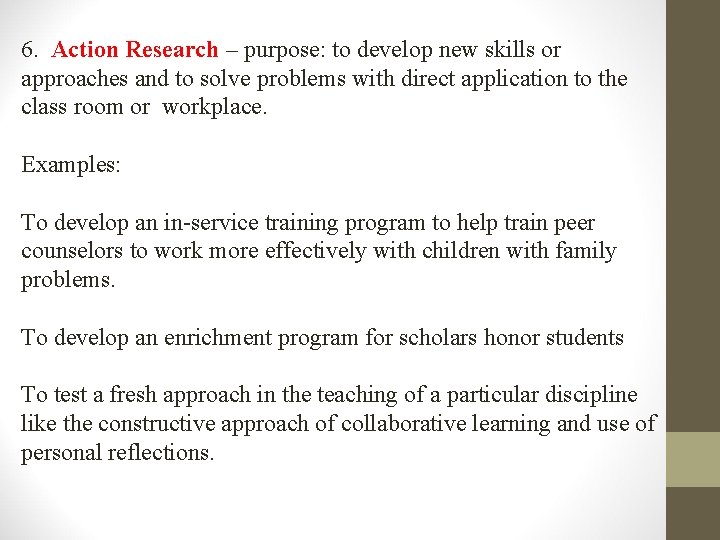 6. Action Research – purpose: to develop new skills or approaches and to solve problems with direct application to the class room or workplace.

Examples:

To develop an in-service training program to help train peer counselors to work more effectively with children with family problems.

To develop an enrichment program for scholars honor students

To test a fresh approach in the teaching of a particular discipline like the constructive approach of collaborative learning and use of personal reflections.